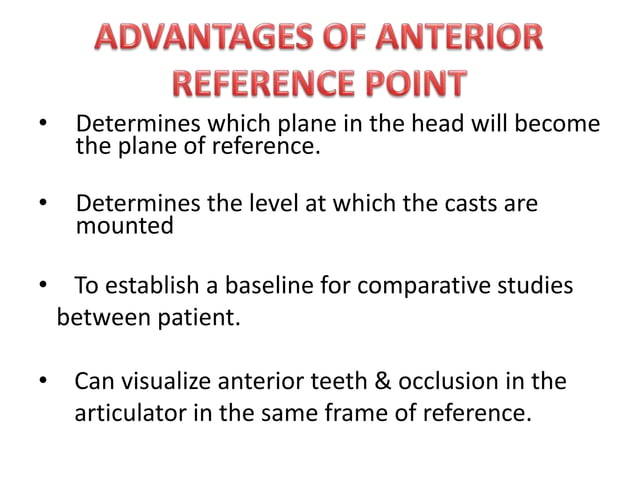 ADVANTAGES OF ANTERIOR REFERENCE POINT

• Determines which plane in the head will become the plane of reference.

• Determines the level at which the casts are mounted

• To establish a baseline for comparative studies between patient.

• Can visualize anterior teeth & occlusion in the articulator in the same frame of reference.